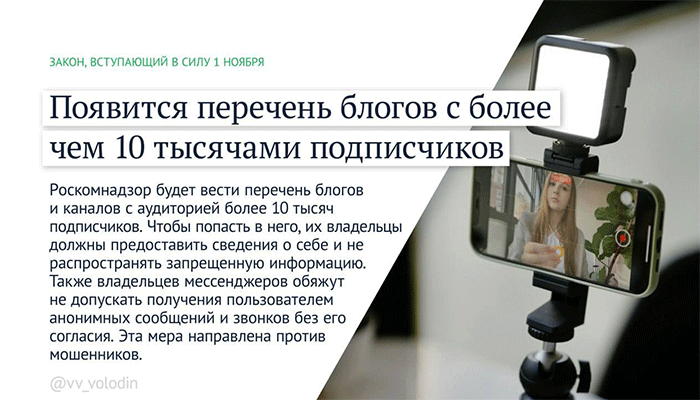 ЗАКОН, ВСТУПАЮЩИЙ В СИЛУ 1 НОЯБРЯ

Появится перечень блогов с более чем 10 тысячами подписчиков

Роскомнадзор будет вести перечень блогов и каналов с аудиторией более 10 тысяч подписчиков. Чтобы попасть в него, их владельцы должны предоставить сведения о себе и не распространять запрещенную информацию. Также владельцев мессенджеров обяжут не допускать получения пользователем анонимных сообщений и звонков без его согласия. Эта мера направлена против мошенников.

@vv_volodin